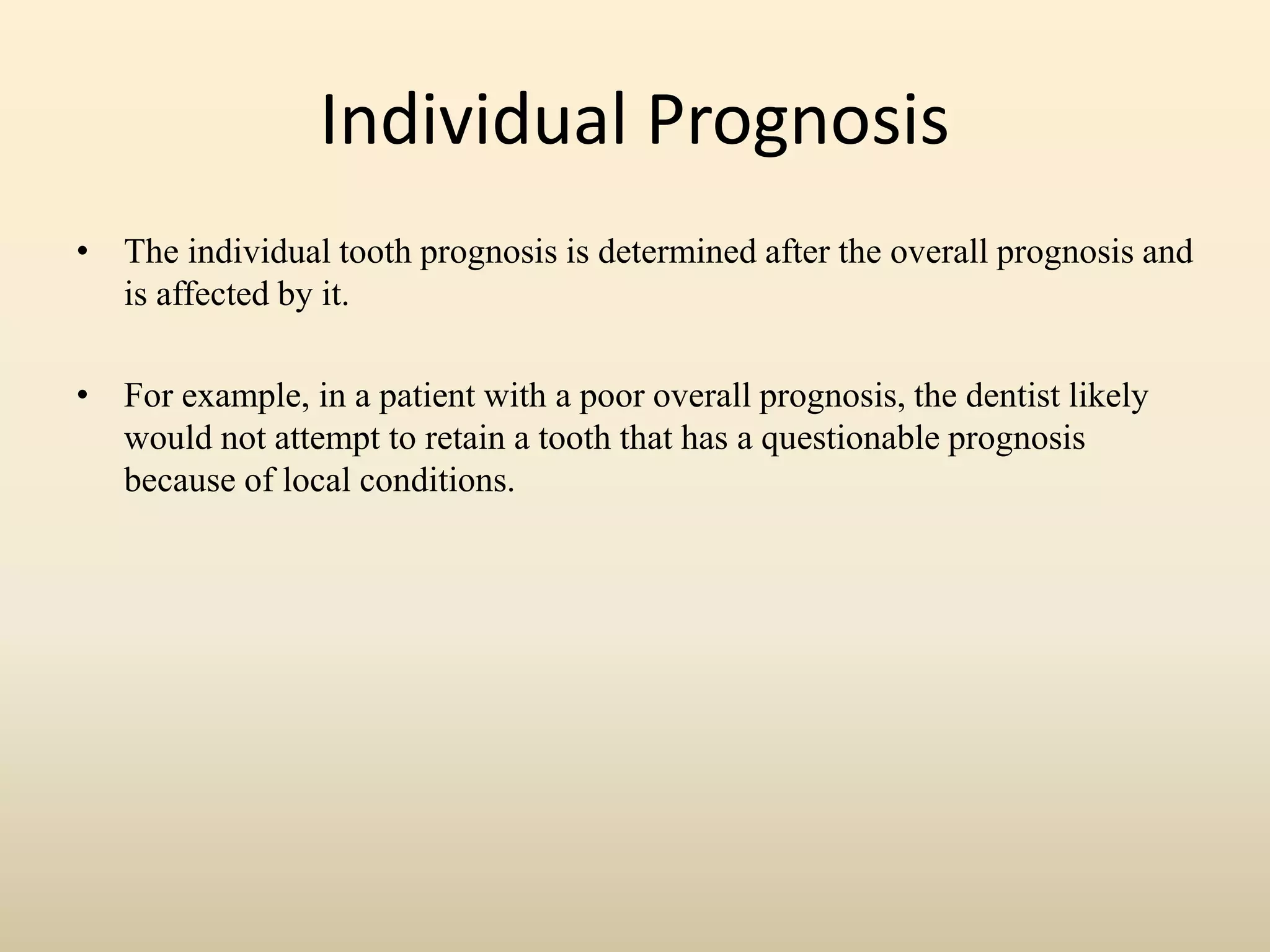 Individual Prognosis

• The individual tooth prognosis is determined after the overall prognosis and is affected by it.

• For example, in a patient with a poor overall prognosis, the dentist likely would not attempt to retain a tooth that has a questionable prognosis because of local conditions.